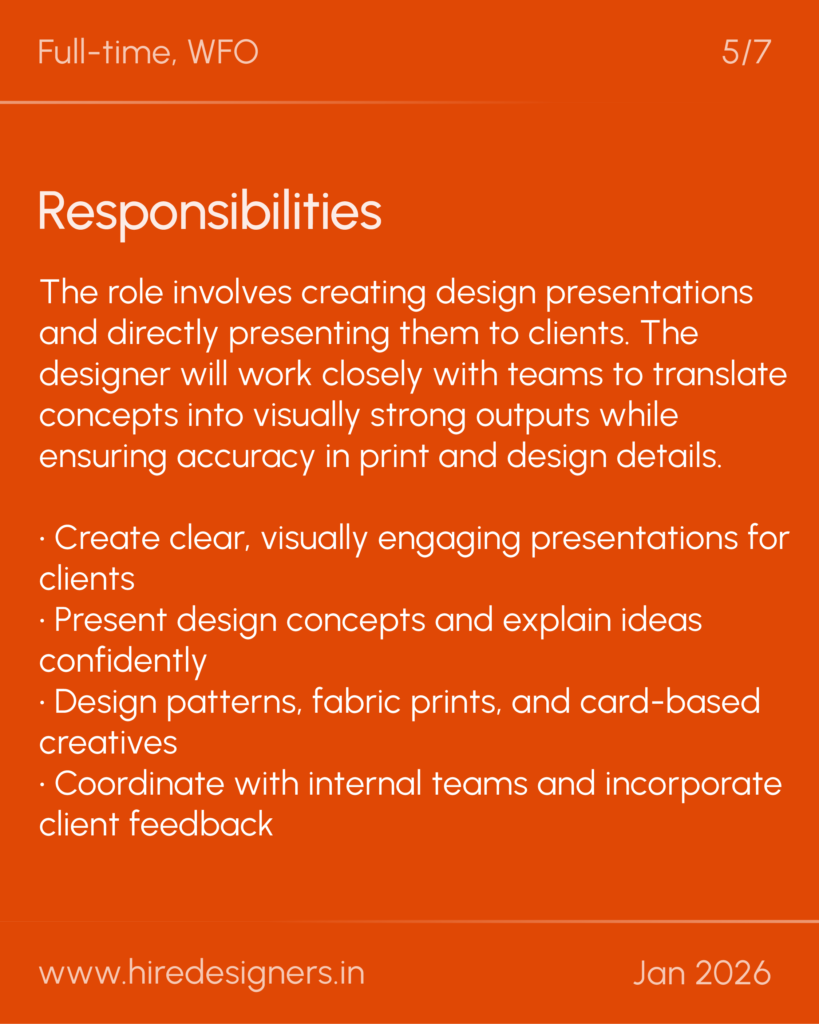 Full-time, WFO 5/7

Responsibilities

The role involves creating design presentations and directly presenting them to clients. The designer will work closely with teams to translate concepts into visually strong outputs while ensuring accuracy in print and design details.

· Create clear, visually engaging presentations for clients
· Present design concepts and explain ideas confidently
· Design patterns, fabric prints, and card-based creatives
· Coordinate with internal teams and incorporate client feedback

www.hiredesigners.in Jan 2026